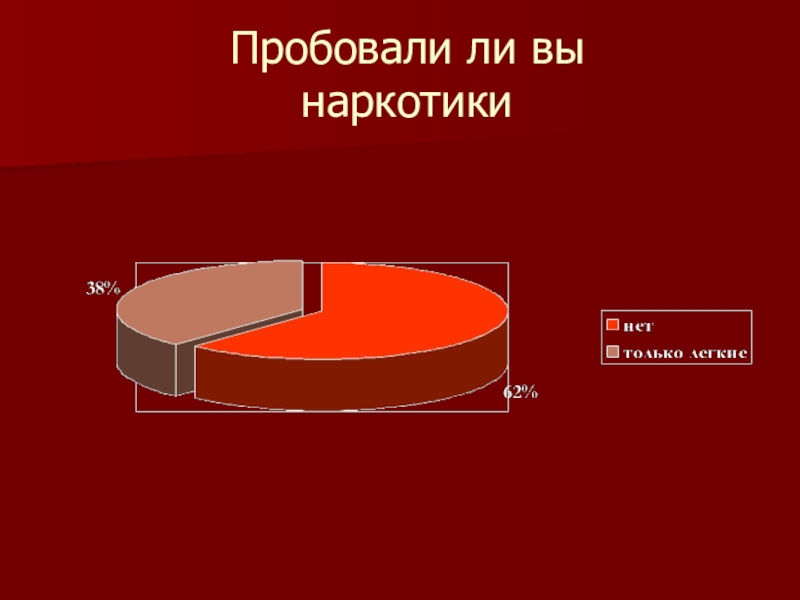 Пробовали ли вы наркотики

38%

62%

нет
только легкие